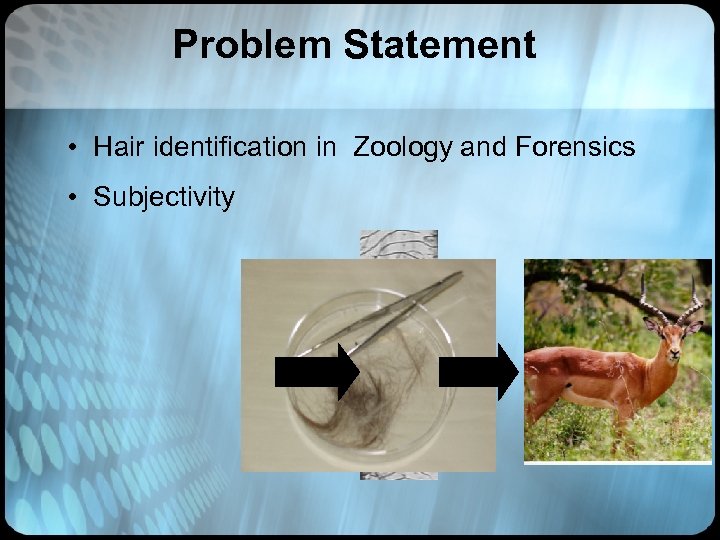 Problem Statement

• Hair identification in Zoology and Forensics
• Subjectivity